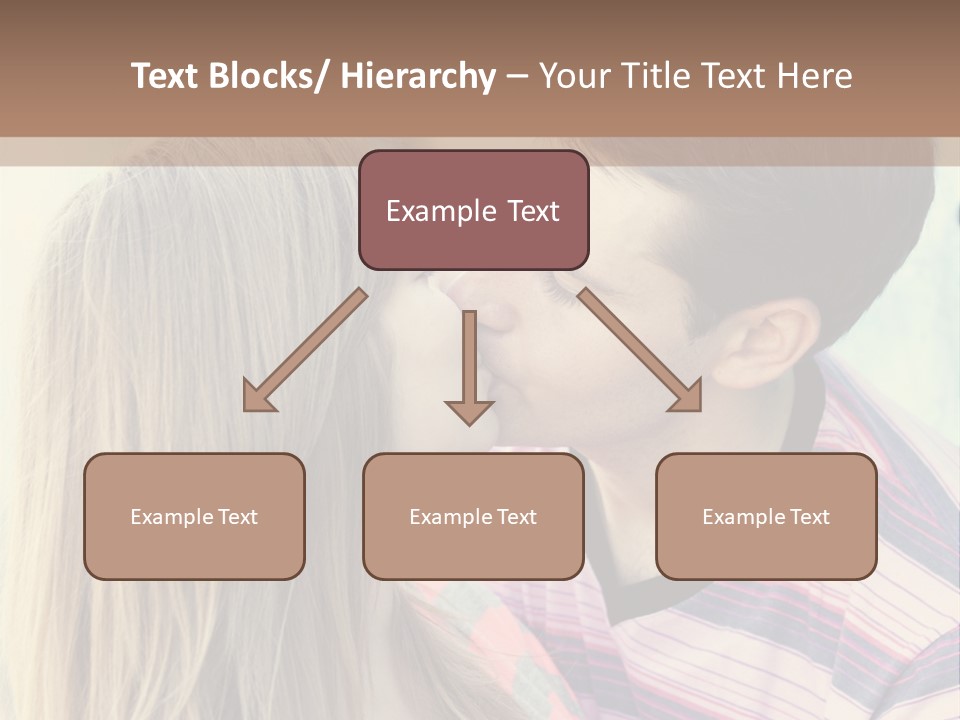 Text Blocks/ Hierarchy – Your Title Text Here

Example Text

Example Text

Example Text

Example Text